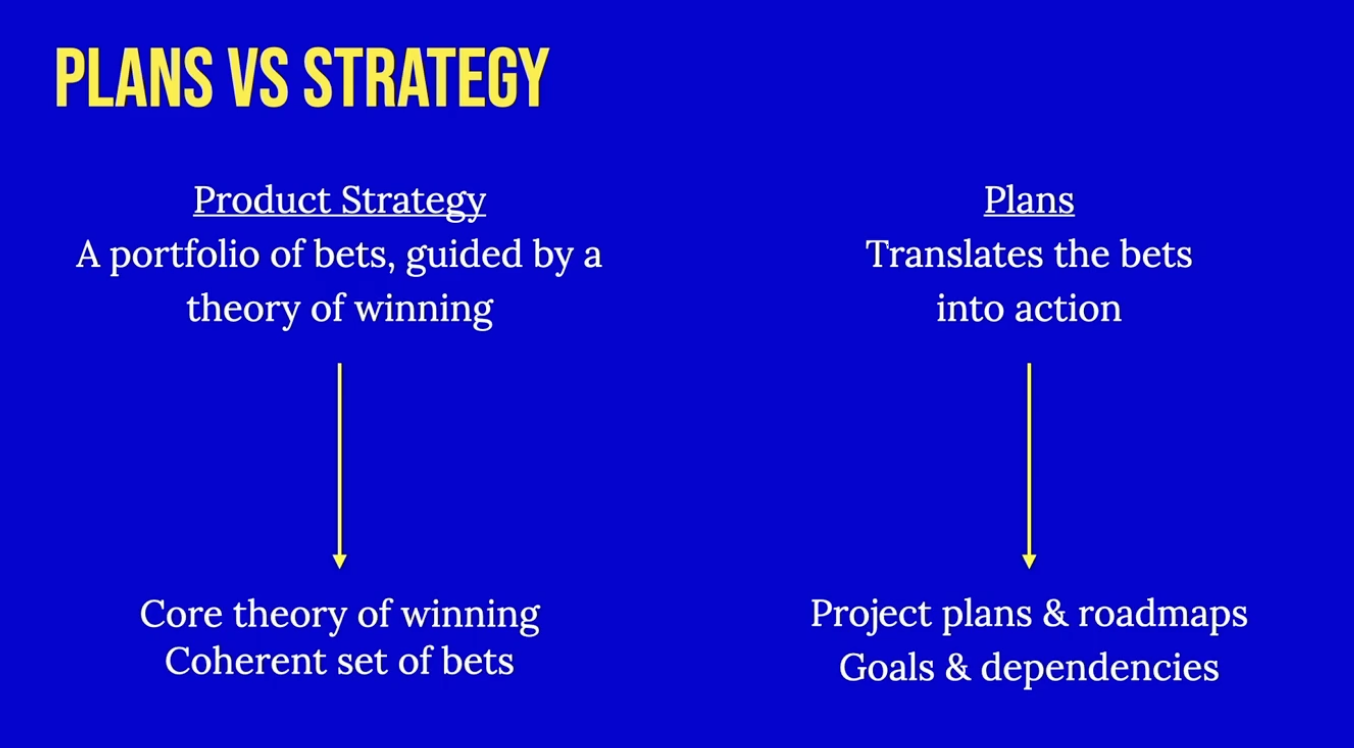 PLANS VS STRATEGY

Product Strategy
A portfolio of bets, guided by a theory of winning

Core theory of winning
Coherent set of bets

Plans
Translates the bets into action

Project plans & roadmaps
Goals & dependencies